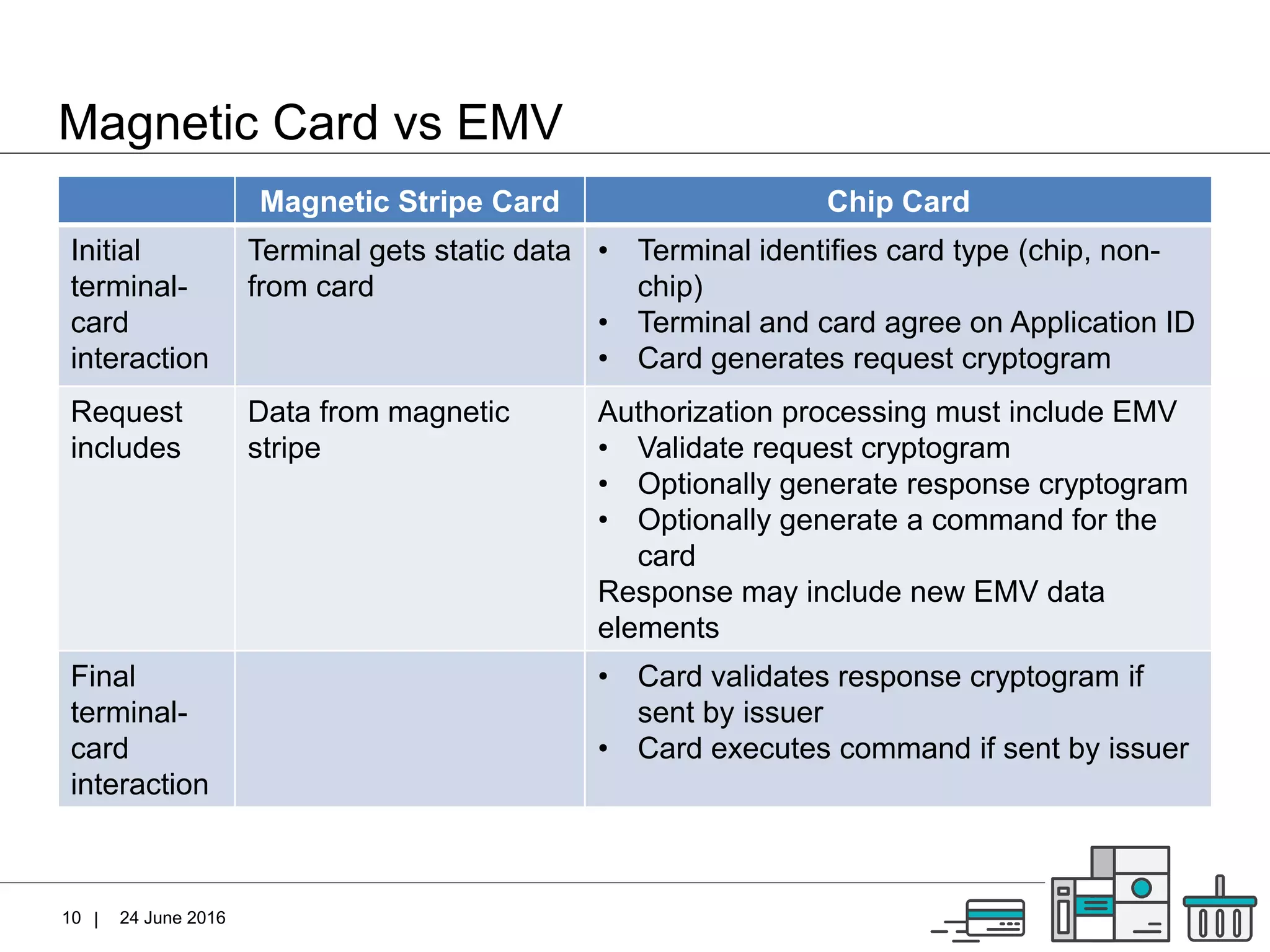 Magnetic Card vs EMV

| | Magnetic Stripe Card | Chip Card |
|---|---|---|
| Initial terminal-card interaction | Terminal gets static data from card | • Terminal identifies card type (chip, non-chip) • Terminal and card agree on Application ID • Card generates request cryptogram |
| Request includes | Data from magnetic stripe | Authorization processing must include EMV • Validate request cryptogram • Optionally generate response cryptogram • Optionally generate a command for the card Response may include new EMV data elements |
| Final terminal-card interaction | | • Card validates response cryptogram if sent by issuer • Card executes command if sent by issuer |

10 | 24 June 2016